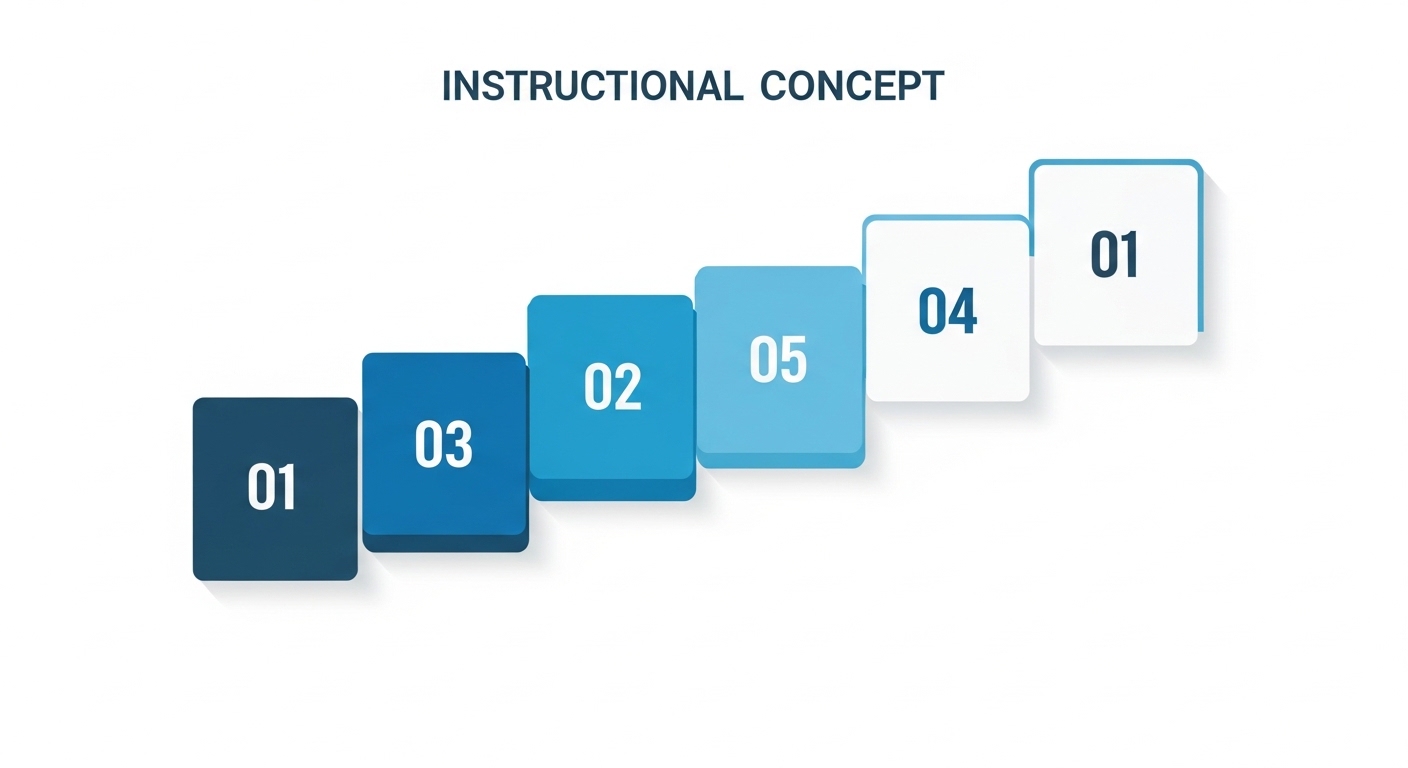 INSTRUCTIONAL CONCEPT

01

03

02

05

04

01